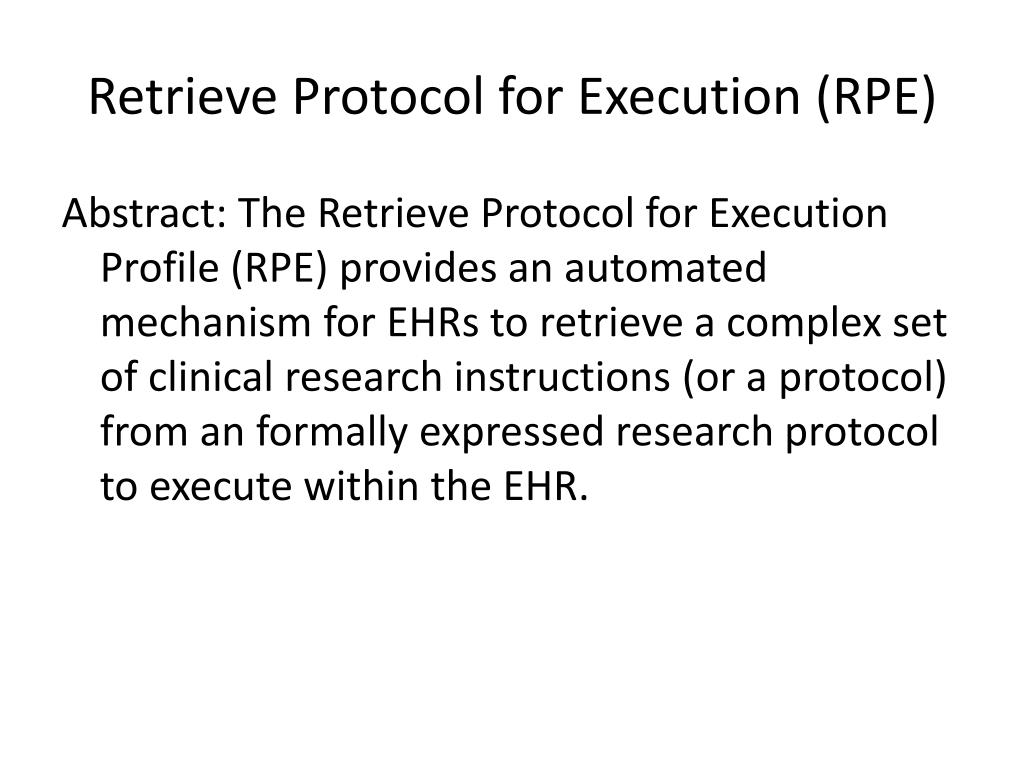 Retrieve Protocol for Execution (RPE)

Abstract: The Retrieve Protocol for Execution Profile (RPE) provides an automated mechanism for EHRs to retrieve a complex set of clinical research instructions (or a protocol) from an formally expressed research protocol to execute within the EHR.